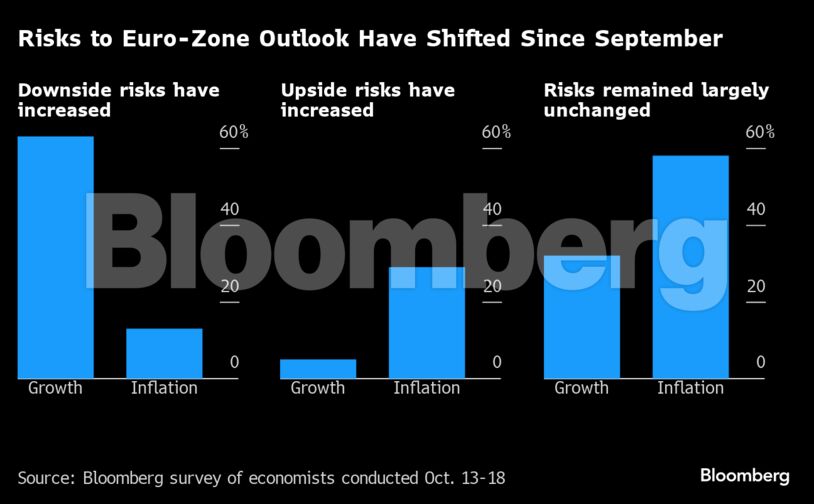 Risks to Euro-Zone Outlook Have Shifted Since September

Downside risks have increased

60%
40
20
0

Growth Inflation

Upside risks have increased

60%
40
20
0

Growth Inflation

Risks remained largely unchanged

60%
40
20
0

Growth Inflation

Bloomberg

Source: Bloomberg survey of economists conducted Oct. 13-18

Bloomberg